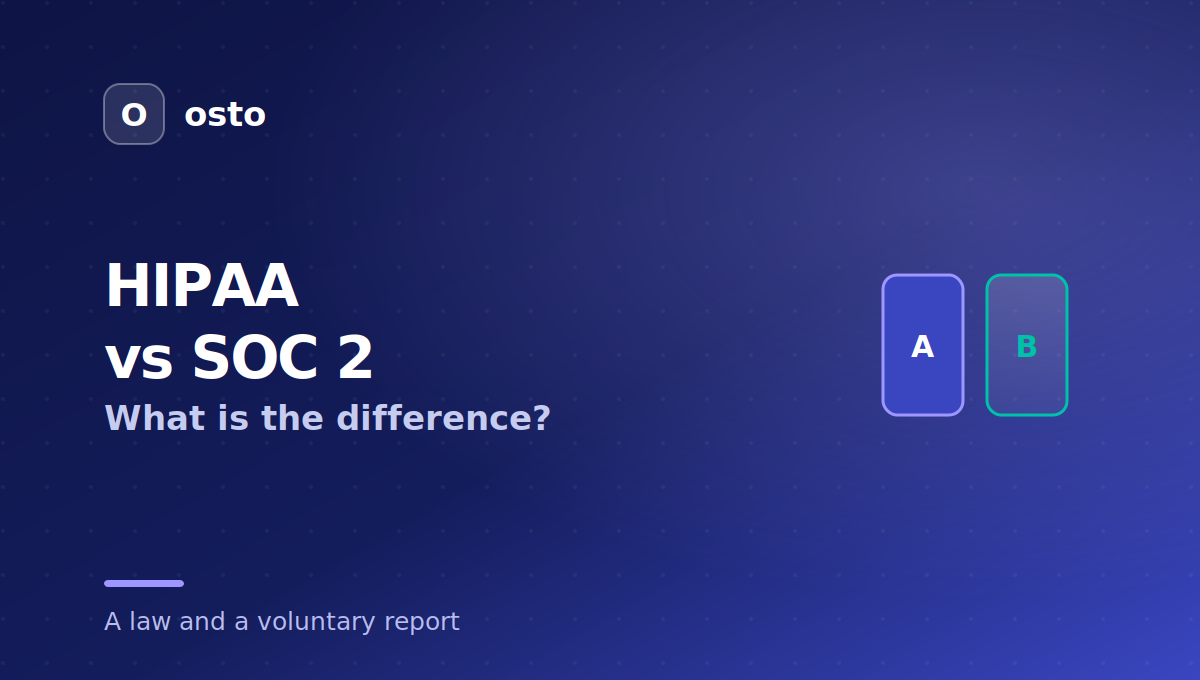 O osto

HIPAA
vs SOC 2
What is the difference?

A

B

A law and a voluntary report